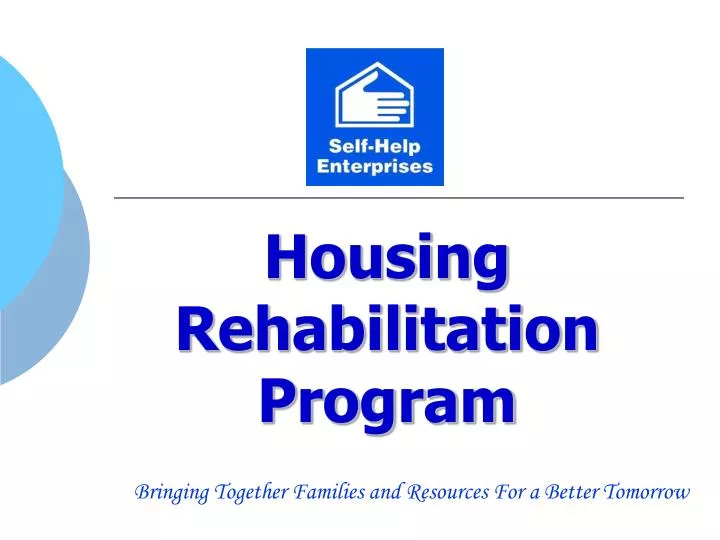 Self-Help Enterprises

Housing Rehabilitation Program

Bringing Together Families and Resources For a Better Tomorrow